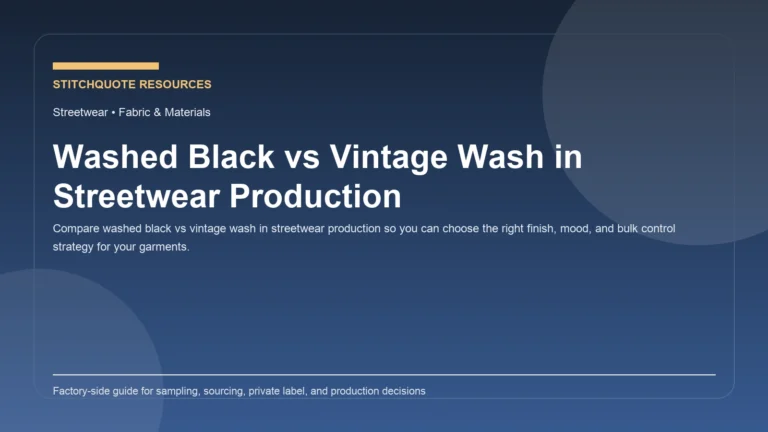 STITCHQUOTE RESOURCES

Streetwear • Fabric & Materials

Washed Black vs Vintage Wash in Streetwear Production

Compare washed black vs vintage wash in streetwear production so you can choose the right finish, mood, and bulk control strategy for your garments.

Factory-side guide for sampling, sourcing, private label, and production decisions